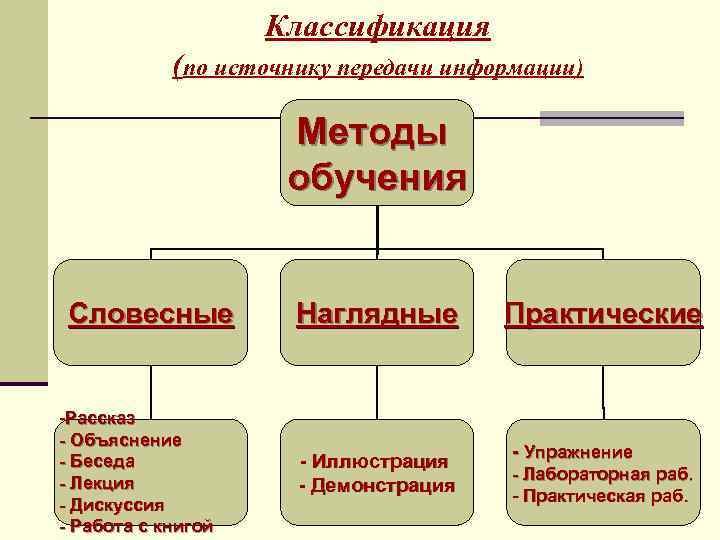 Классификация
(по источнику передачи информации)

Методы обучения

Словесные

Наглядные

Практические

-Рассказ
- Объяснение
- Беседа
- Лекция
- Дискуссия
- Работа с книгой

- Иллюстрация
- Демонстрация

- Упражнение
- Лабораторная раб.
- Практическая раб.